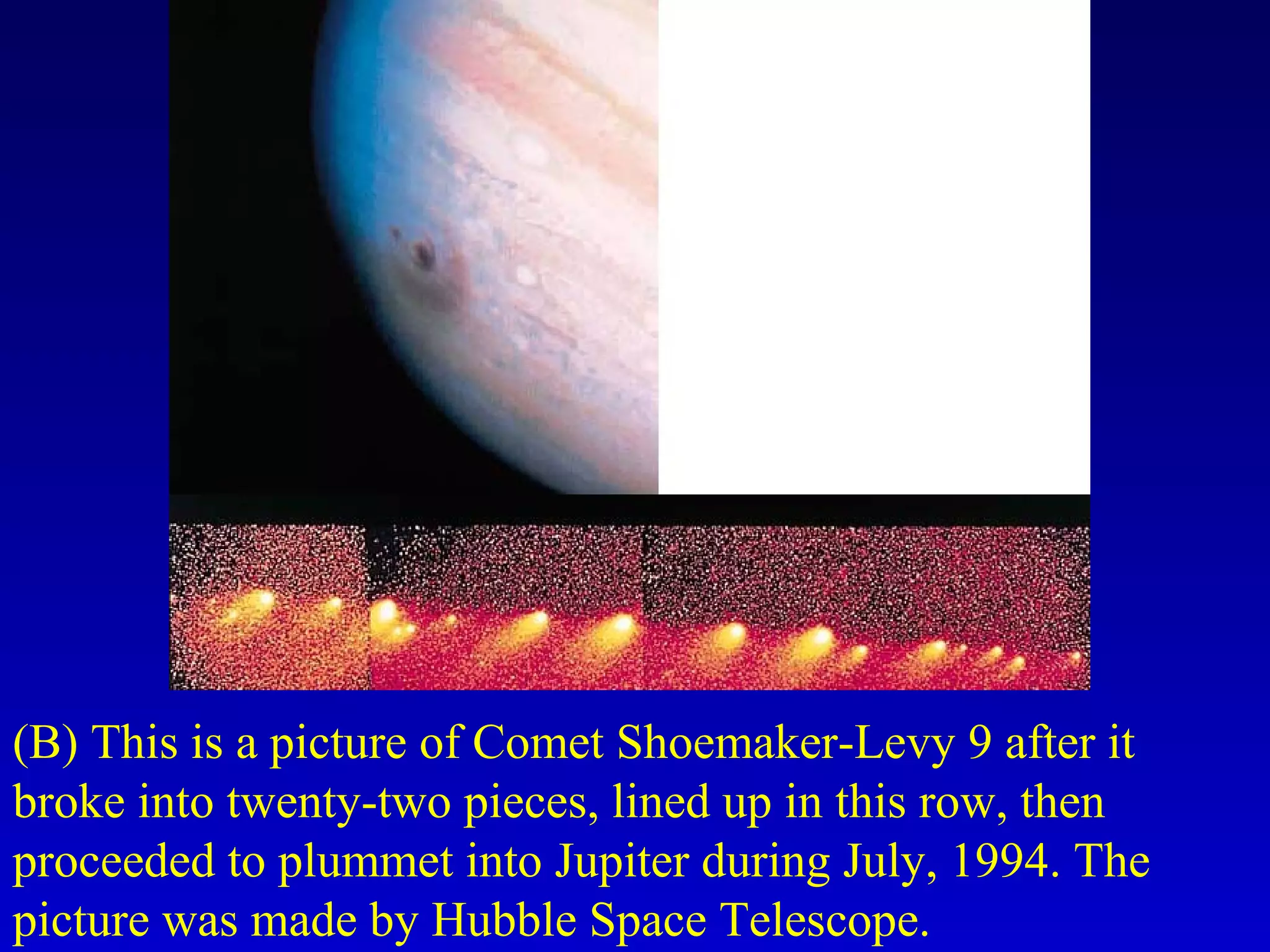 (B) This is a picture of Comet Shoemaker-Levy 9 after it broke into twenty-two pieces, lined up in this row, then proceeded to plummet into Jupiter during July, 1994. The picture was made by Hubble Space Telescope.